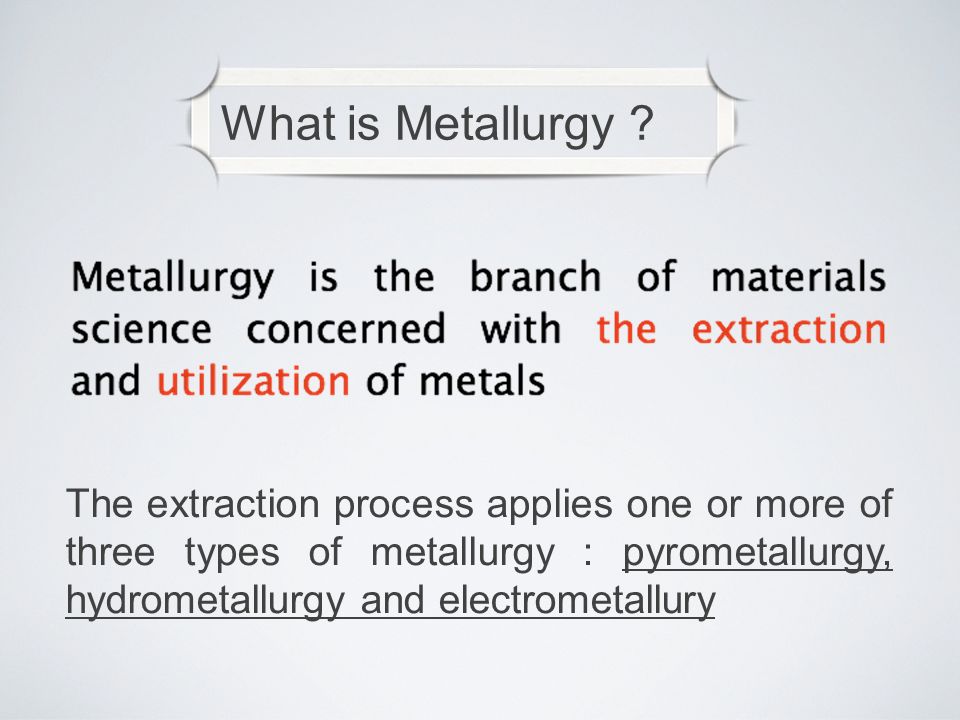 What is Metallurgy ?

Metallurgy is the branch of materials science concerned with the extraction and utilization of metals

The extraction process applies one or more of three types of metallurgy : pyrometallurgy, hydrometallurgy and electrometallury